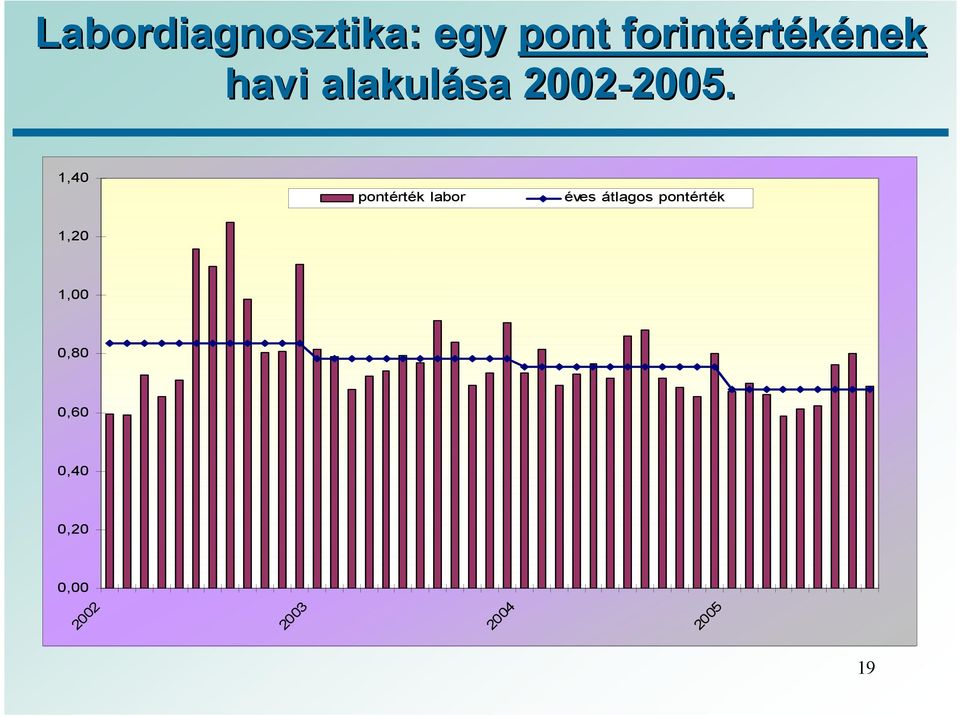 Labordiagnosztika: egy pont forintértékének havi alakulása 2002-2005.

pontérték labor
éves átlagos pontérték

1,40
1,20
1,00
0,80
0,60
0,40
0,20
0,00

2002
2003
2004
2005

19